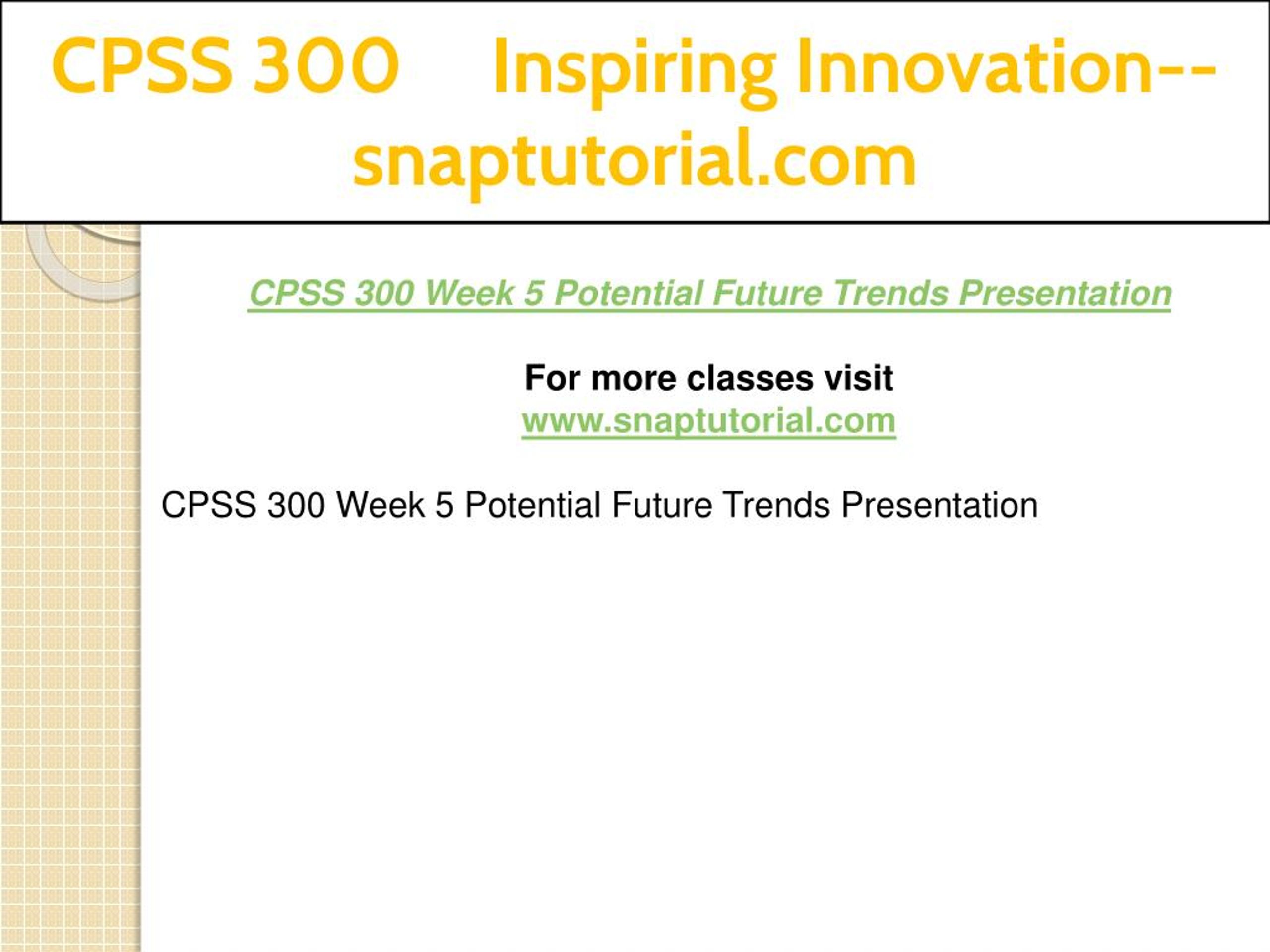 CPSS 300 Inspiring Innovation--snaptutorial.com

CPSS 300 Week 5 Potential Future Trends Presentation

For more classes visit
www.snaptutorial.com

CPSS 300 Week 5 Potential Future Trends Presentation